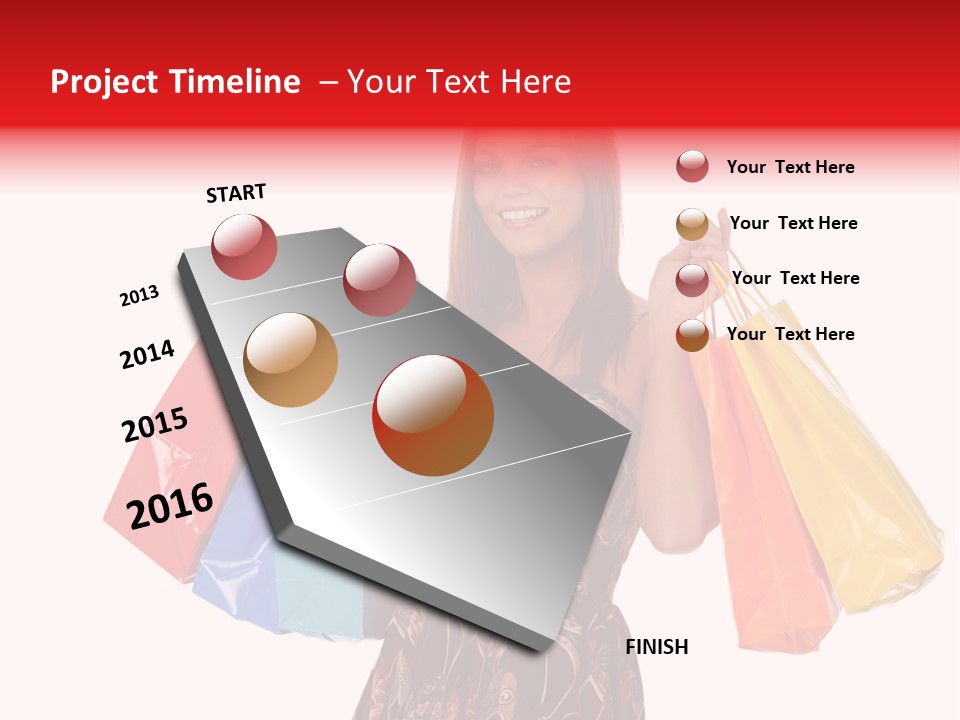 Project Timeline – Your Text Here

START

2013

2014

2015

2016

FINISH

Your Text Here

Your Text Here

Your Text Here

Your Text Here